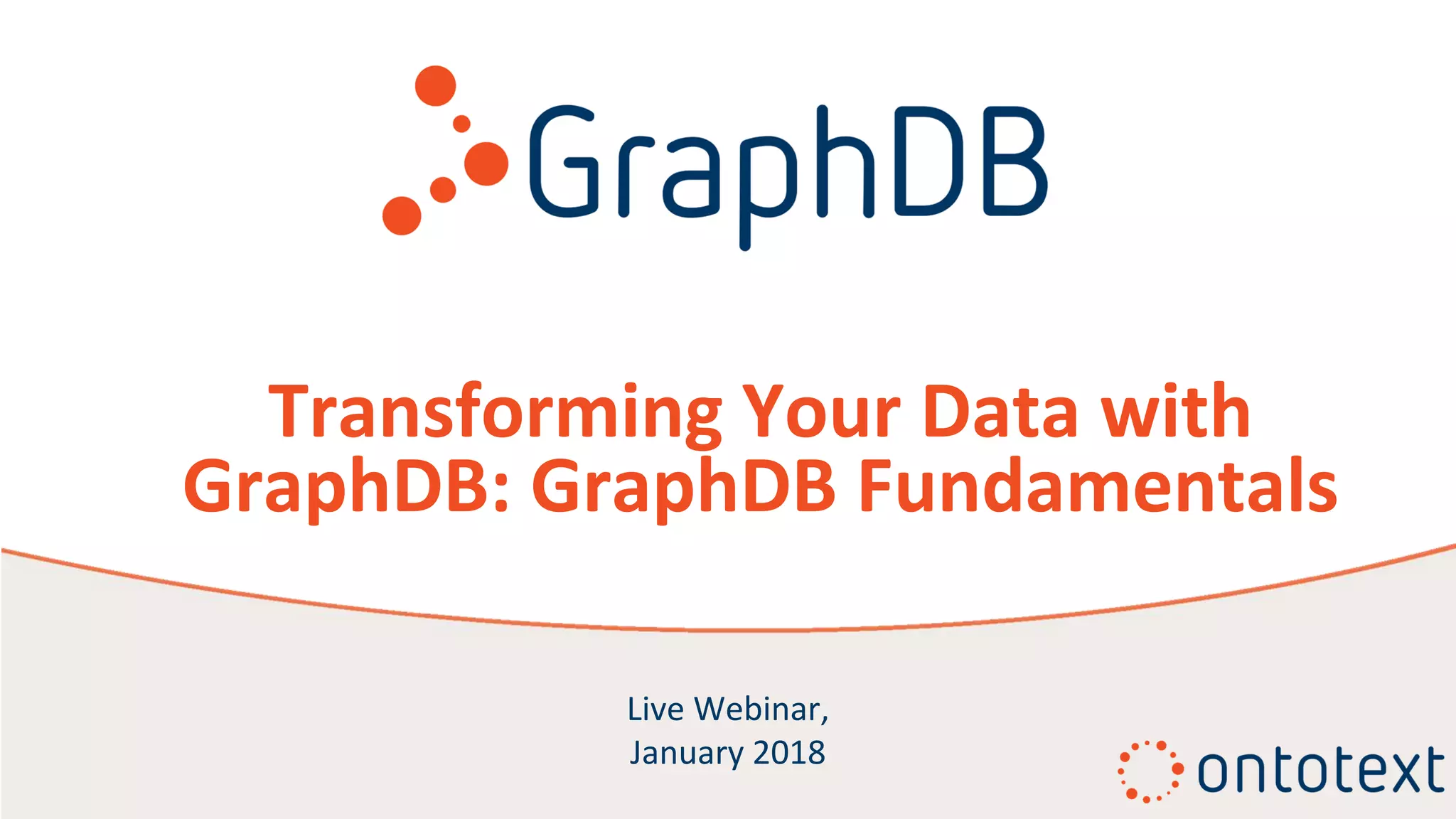 GraphDB

Transforming Your Data with GraphDB: GraphDB Fundamentals

Live Webinar,
January 2018

ontotext